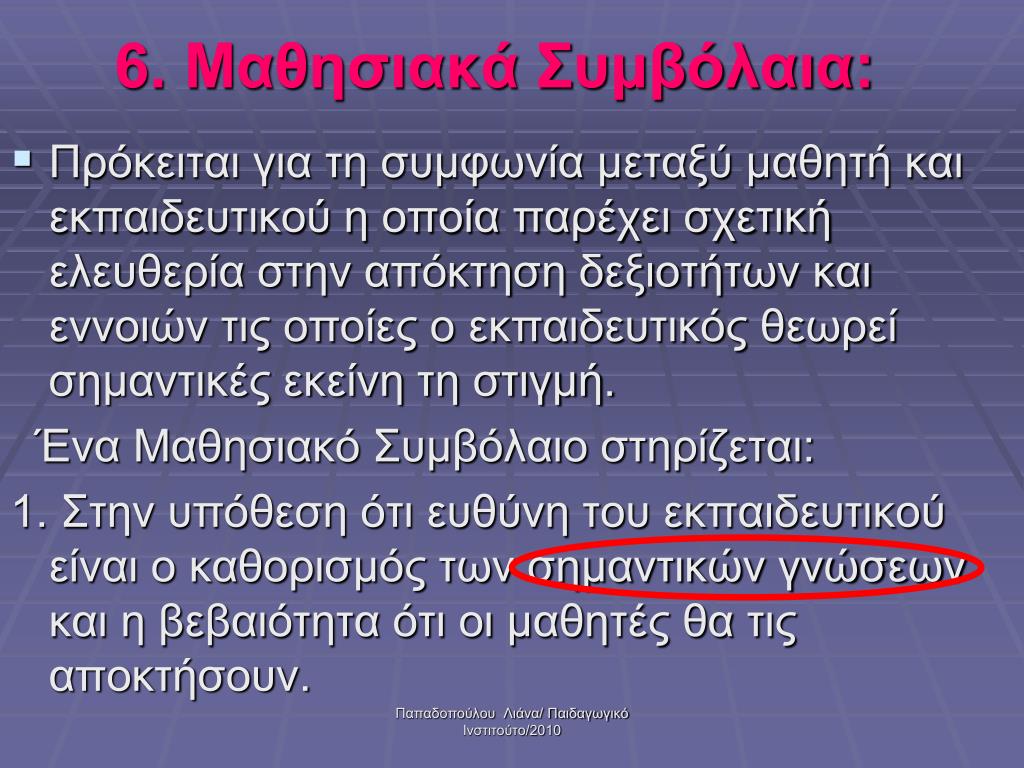 6. Μαθησιακά Συμβόλαια:

Πρόκειται για τη συμφωνία μεταξύ μαθητή και εκπαιδευτικού η οποία παρέχει σχετική ελευθερία στην απόκτηση δεξιοτήτων και εννοιών τις οποίες ο εκπαιδευτικός θεωρεί σημαντικές εκείνη τη στιγμή.

Ένα Μαθησιακό Συμβόλαιο στηρίζεται:

1. Στην υπόθεση ότι ευθύνη του εκπαιδευτικού είναι ο καθορισμός των σημαντικών γνώσεων και η βεβαιότητα ότι οι μαθητές θα τις αποκτήσουν.

Παπαδοπούλου Λιάνα/ Παιδαγωγικό Ινστιτούτο/2010